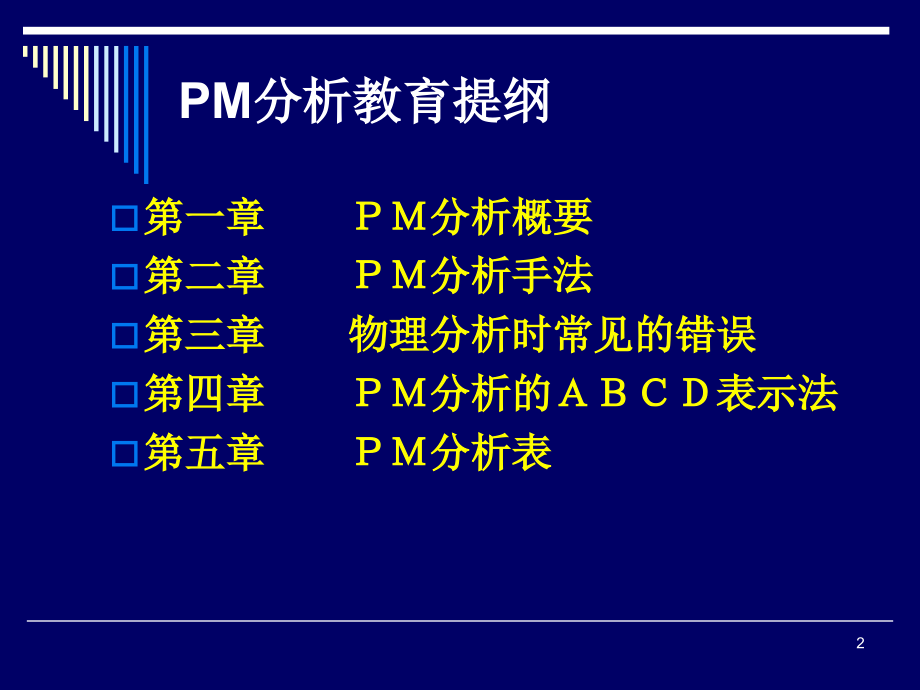 PM分析教育提纲

第一章　　ＰＭ分析概要

第二章　　ＰＭ分析手法

第三章　　物理分析时常见的错误

第四章　　ＰＭ分析的ＡＢＣＤ表示法

第五章　　ＰＭ分析表

2